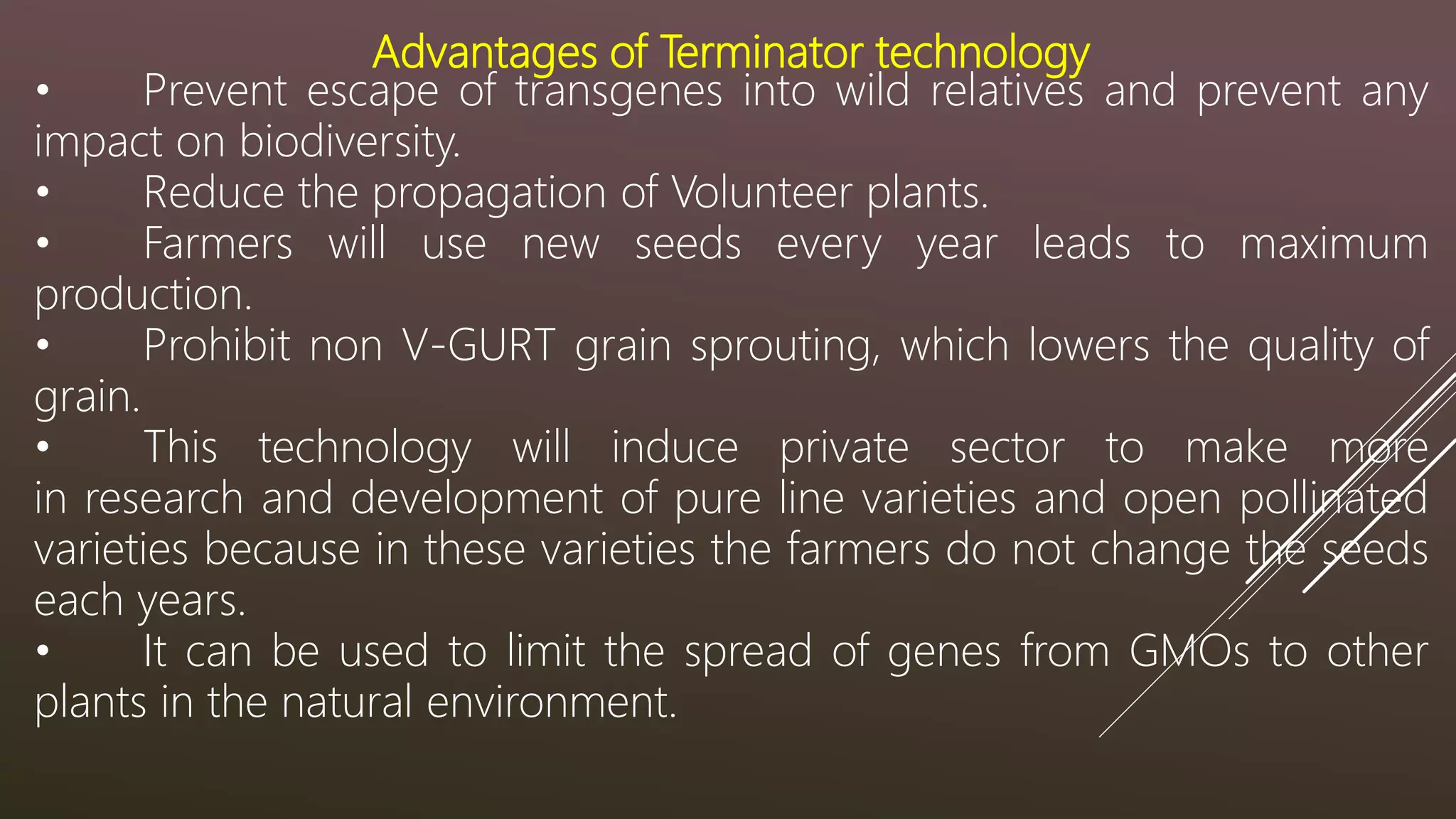 Advantages of Terminator technology

• Prevent escape of transgenes into wild relatives and prevent any impact on biodiversity.

• Reduce the propagation of Volunteer plants.

• Farmers will use new seeds every year leads to maximum production.

• Prohibit non V-GURT grain sprouting, which lowers the quality of grain.

• This technology will induce private sector to make more in research and development of pure line varieties and open pollinated varieties because in these varieties the farmers do not change the seeds each years.

• It can be used to limit the spread of genes from GMOs to other plants in the natural environment.